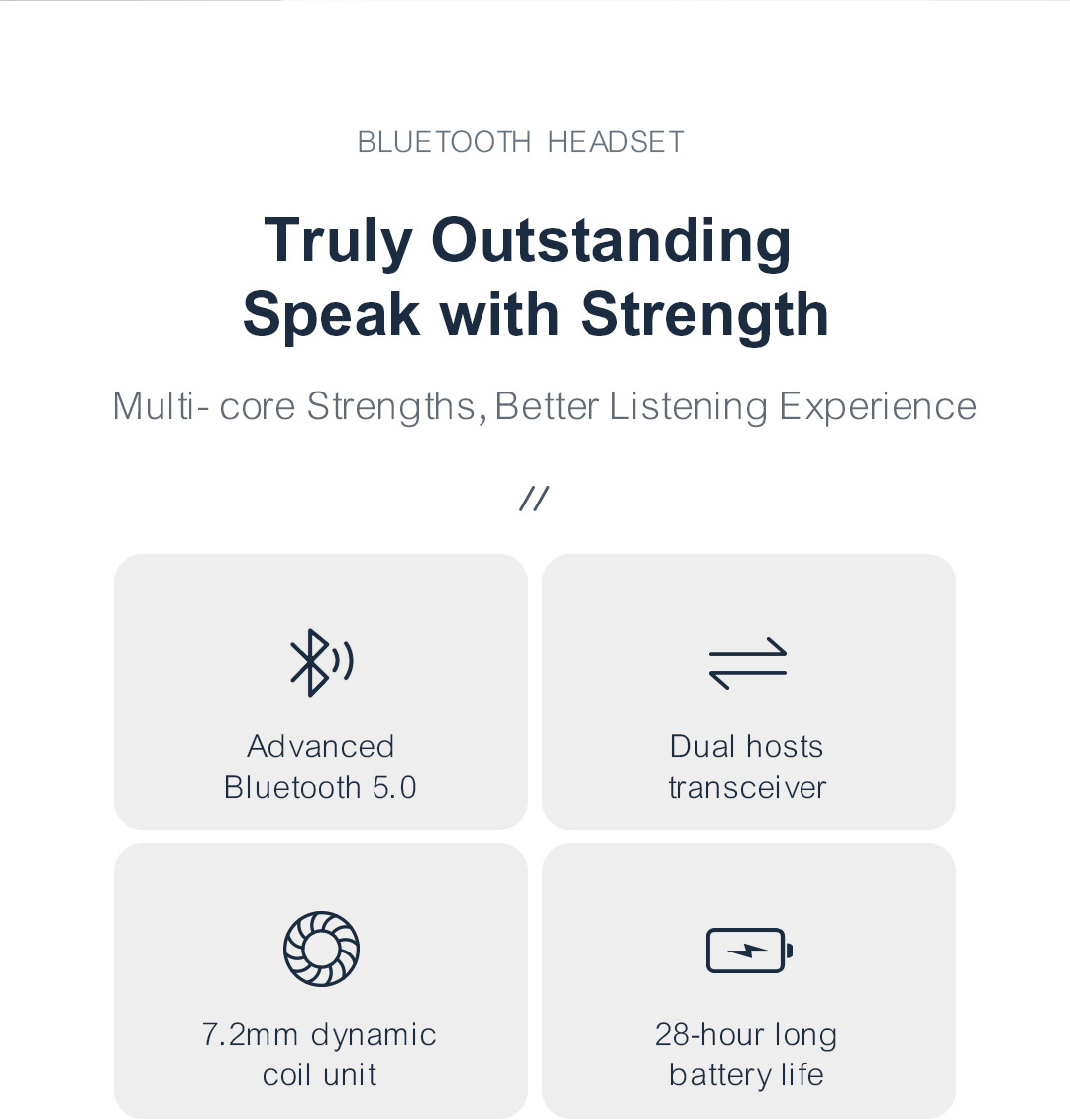 BLUETOOTH HEADSET

Truly Outstanding
Speak with Strength

Multi- core Strengths, Better Listening Experience

//

Advanced Bluetooth 5.0

Dual hosts transceiver

7.2mm dynamic coil unit

28-hour long battery life